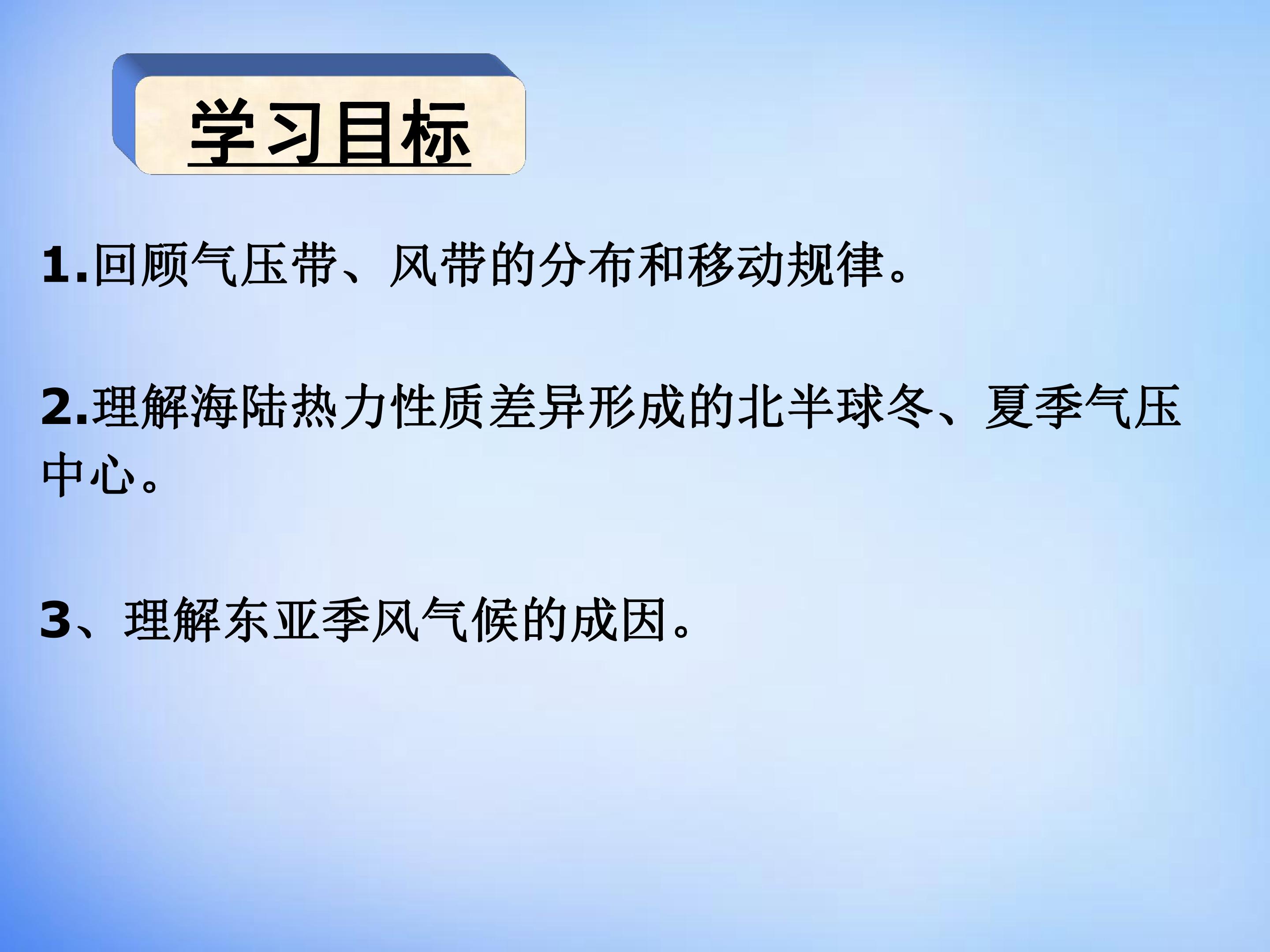 学习目标

1.回顾气压带、风带的分布和移动规律。

2.理解海陆热力性质差异形成的北半球冬、夏季气压中心。

3、理解东亚季风气候的成因。